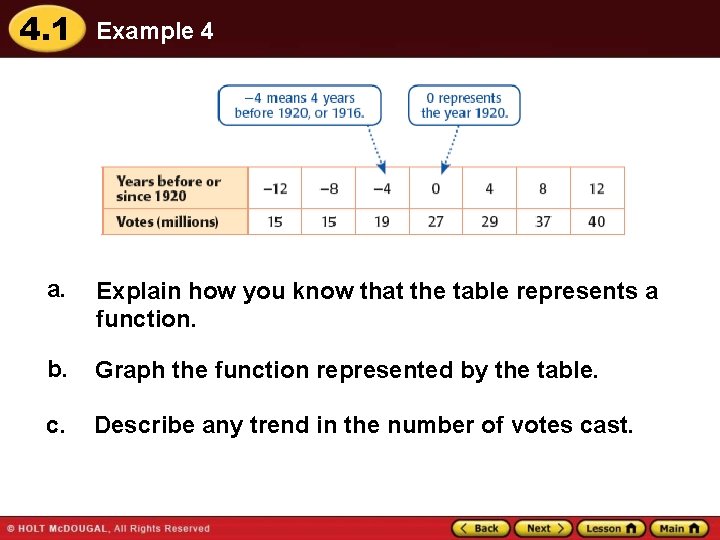 4.1 Example 4

−4 means 4 years before 1920, or 1916.

0 represents the year 1920.

| Years before or since 1920 | −12 | −8 | −4 | 0 | 4 | 8 | 12 |
|---|---|---|---|---|---|---|---|
| Votes (millions) | 15 | 15 | 19 | 27 | 29 | 37 | 40 |

a. Explain how you know that the table represents a function.

b. Graph the function represented by the table.

c. Describe any trend in the number of votes cast.

© HOLT McDOUGAL, All Rights Reserved

Back Next Lesson Main